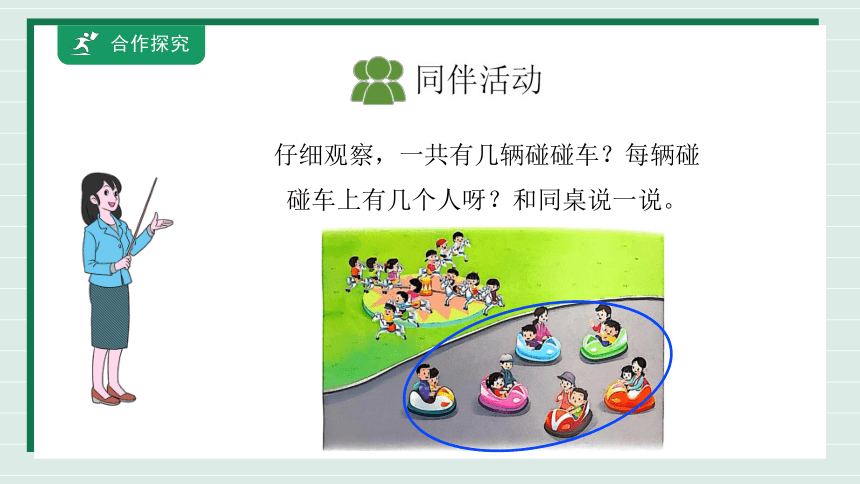 合作探究

同伴活动

仔细观察，一共有几辆碰碰车？每辆碰碰车上有几个人呀？和同桌说一说。